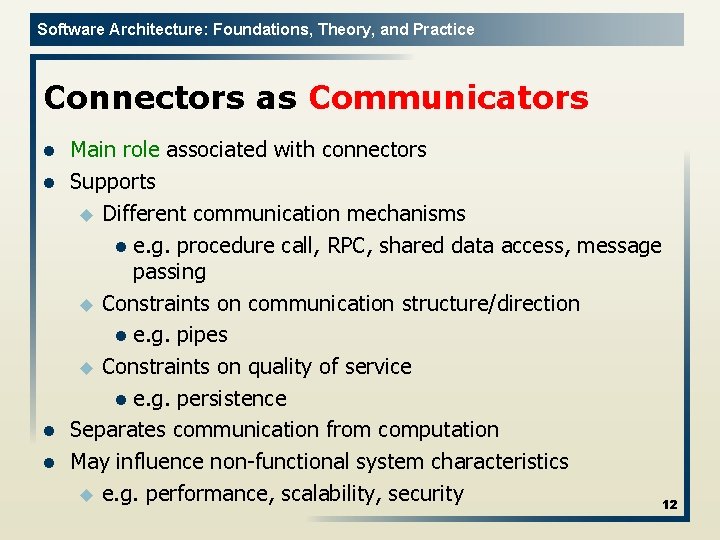 Software Architecture: Foundations, Theory, and Practice

Connectors as Communicators

- Main role associated with connectors
- Supports
  - Different communication mechanisms
    - e.g. procedure call, RPC, shared data access, message passing
  - Constraints on communication structure/direction
    - e.g. pipes
  - Constraints on quality of service
    - e.g. persistence
- Separates communication from computation
- May influence non-functional system characteristics
  - e.g. performance, scalability, security

12